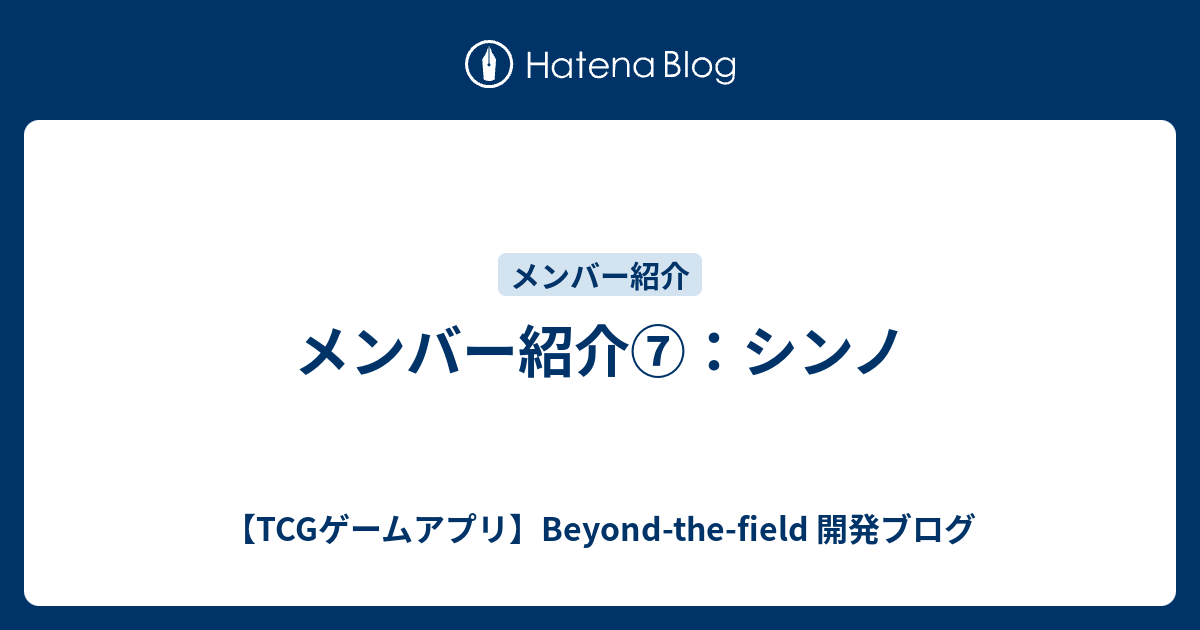 Hatena Blog

メンバー紹介

メンバー紹介⑦：シンノ

【TCGゲームアプリ】Beyond-the-field 開発ブログ